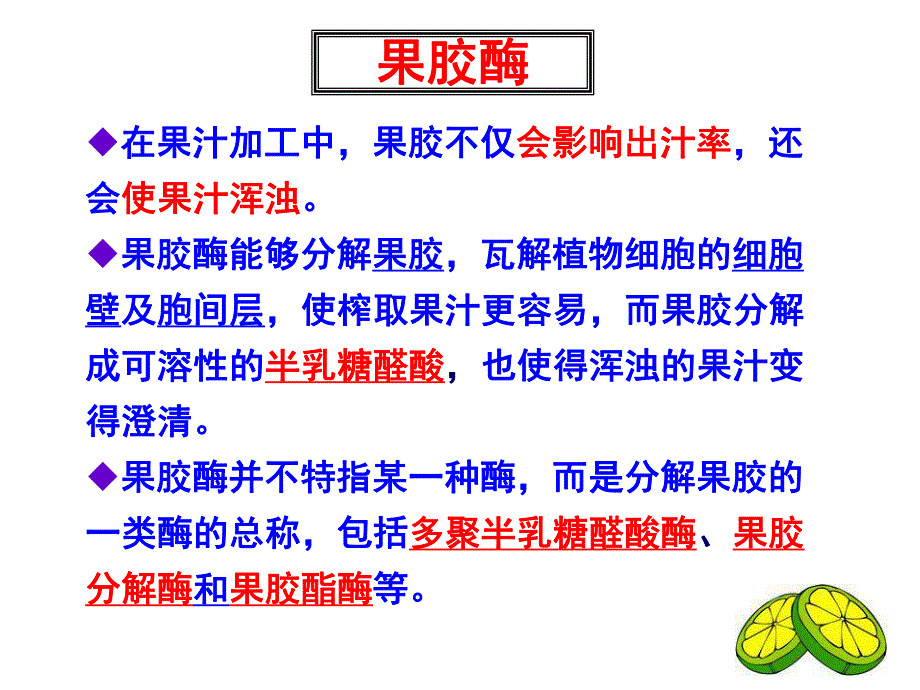 果胶酶

◆在果汁加工中，果胶不仅会影响出汁率，还会使果汁浑浊。

◆果胶酶能够分解果胶，瓦解植物细胞的细胞壁及胞间层，使榨取果汁更容易，而果胶分解成可溶性的半乳糖醛酸，也使得浑浊的果汁变得澄清。

◆果胶酶并不特指某一种酶，而是分解果胶的一类酶的总称，包括多聚半乳糖醛酸酶、果胶分解酶和果胶酯酶等。